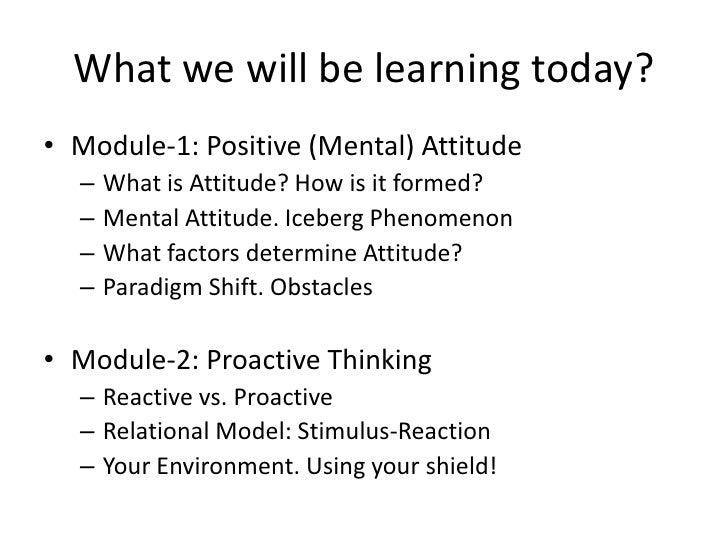 What we will be learning today?

• Module-1: Positive (Mental) Attitude
– What is Attitude? How is it formed?
– Mental Attitude. Iceberg Phenomenon
– What factors determine Attitude?
– Paradigm Shift. Obstacles

• Module-2: Proactive Thinking
– Reactive vs. Proactive
– Relational Model: Stimulus-Reaction
– Your Environment. Using your shield!